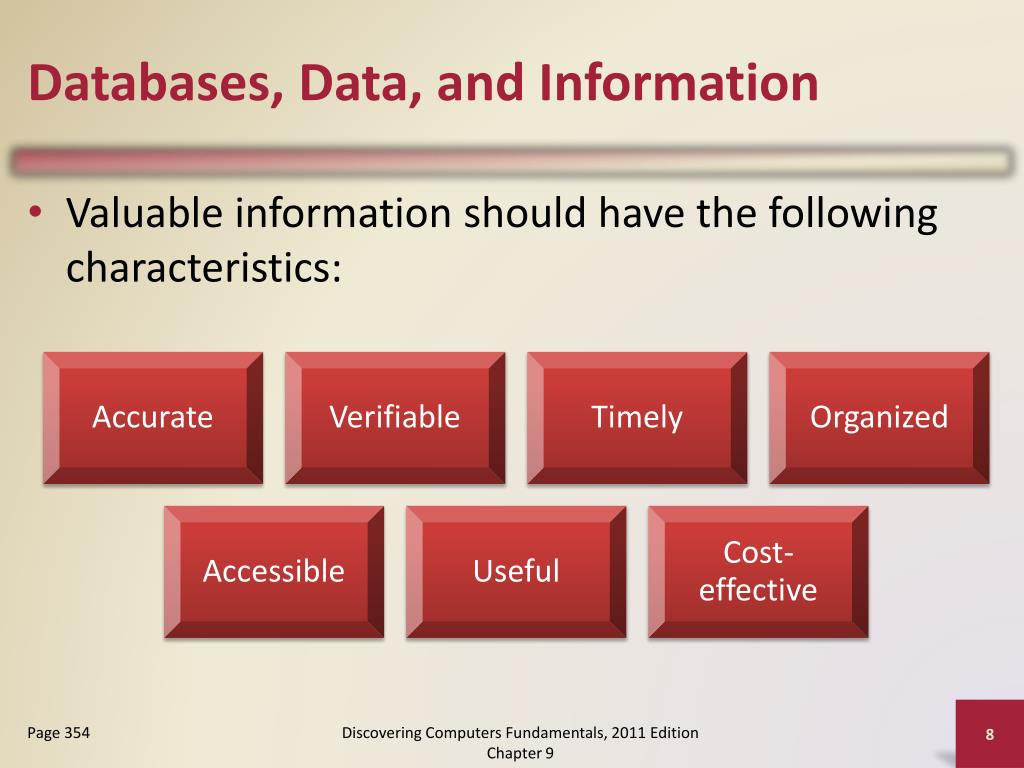 Databases, Data, and Information

• Valuable information should have the following characteristics:

Accurate

Verifiable

Timely

Organized

Accessible

Useful

Cost-effective

Page 354

Discovering Computers Fundamentals, 2011 Edition
Chapter 9

8